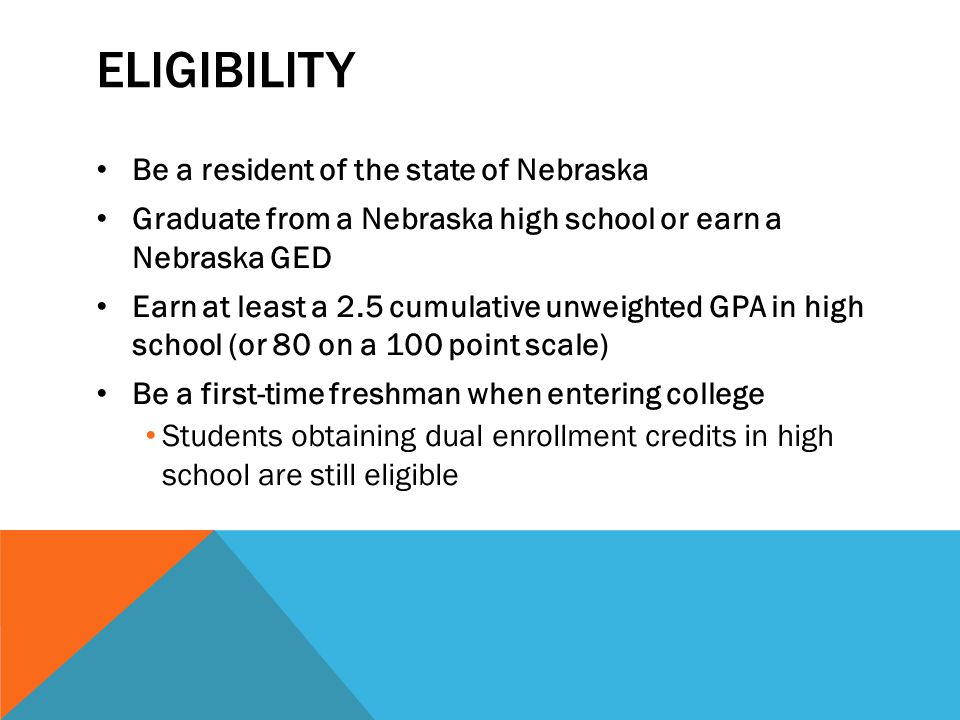 ELIGIBILITY

• Be a resident of the state of Nebraska
• Graduate from a Nebraska high school or earn a Nebraska GED
• Earn at least a 2.5 cumulative unweighted GPA in high school (or 80 on a 100 point scale)
• Be a first-time freshman when entering college
  • Students obtaining dual enrollment credits in high school are still eligible